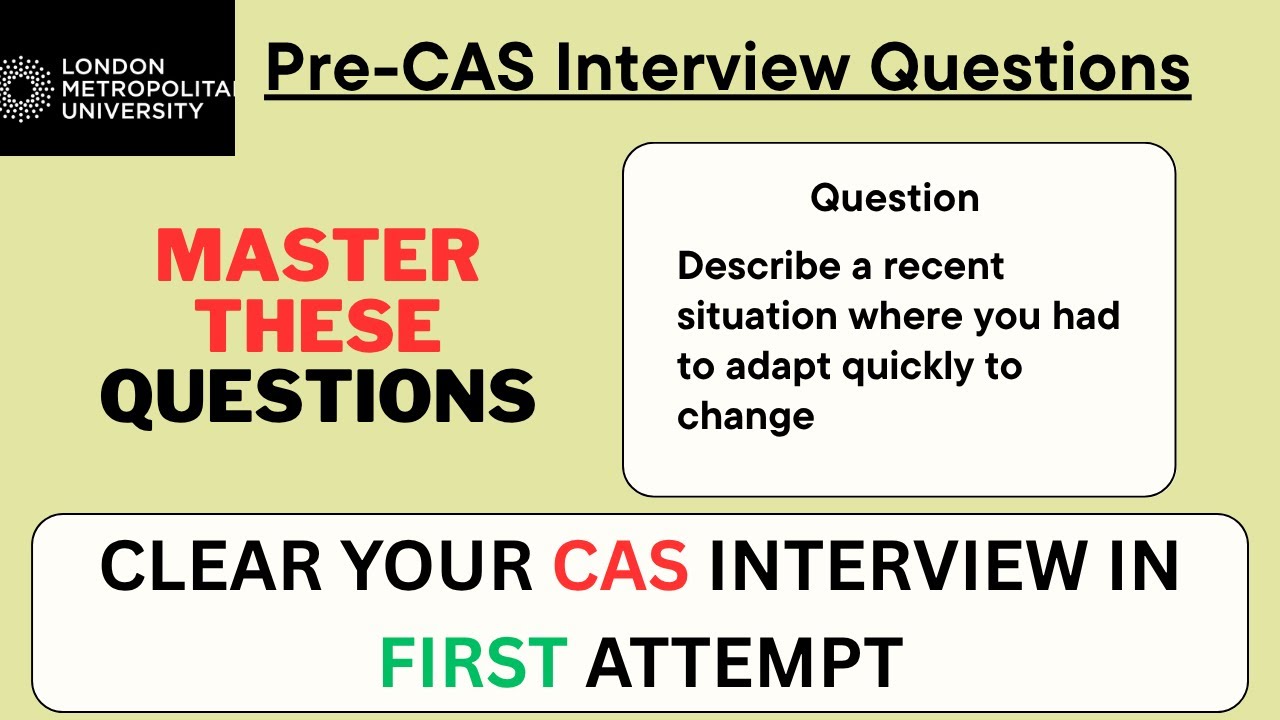 LONDON METROPOLITAN UNIVERSITY

Pre-CAS Interview Questions

MASTER THESE QUESTIONS

Question

Describe a recent situation where you had to adapt quickly to change

CLEAR YOUR CAS INTERVIEW IN FIRST ATTEMPT